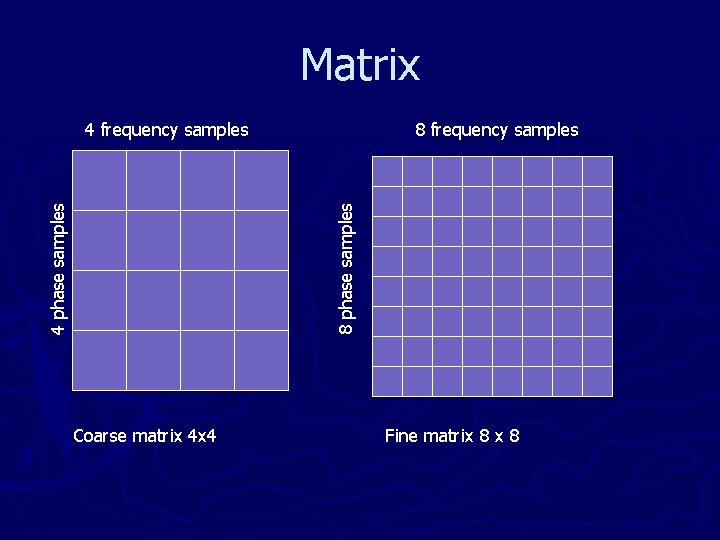 Matrix

4 frequency samples

4 phase samples

Coarse matrix 4x4

8 frequency samples

8 phase samples

Fine matrix 8 x 8